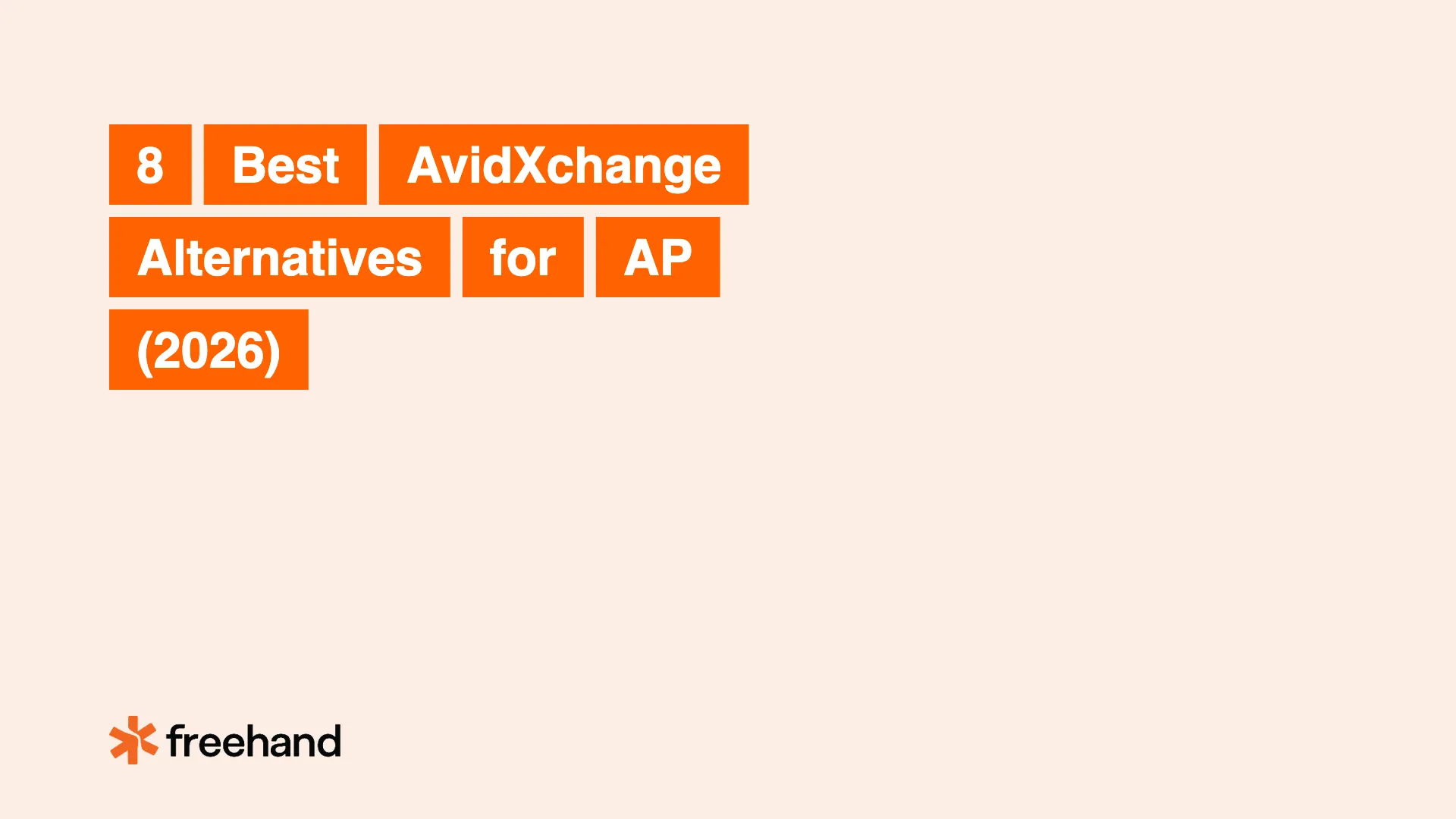 8 Best AvidXchange Alternatives for AP (2026)

freehand